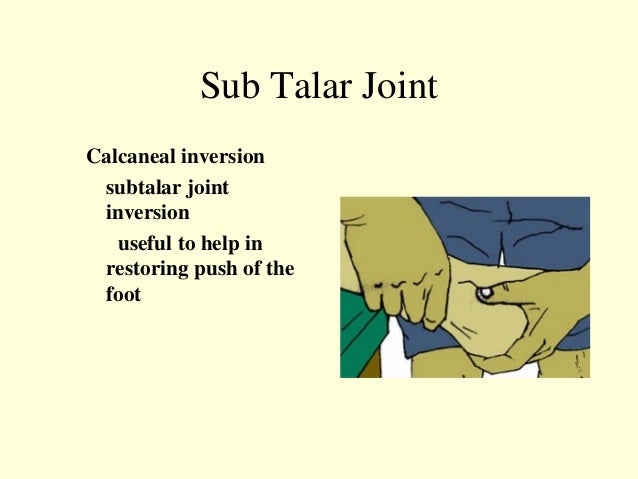 Sub Talar Joint

Calcaneal inversion

subtalar joint inversion

useful to help in restoring push of the foot